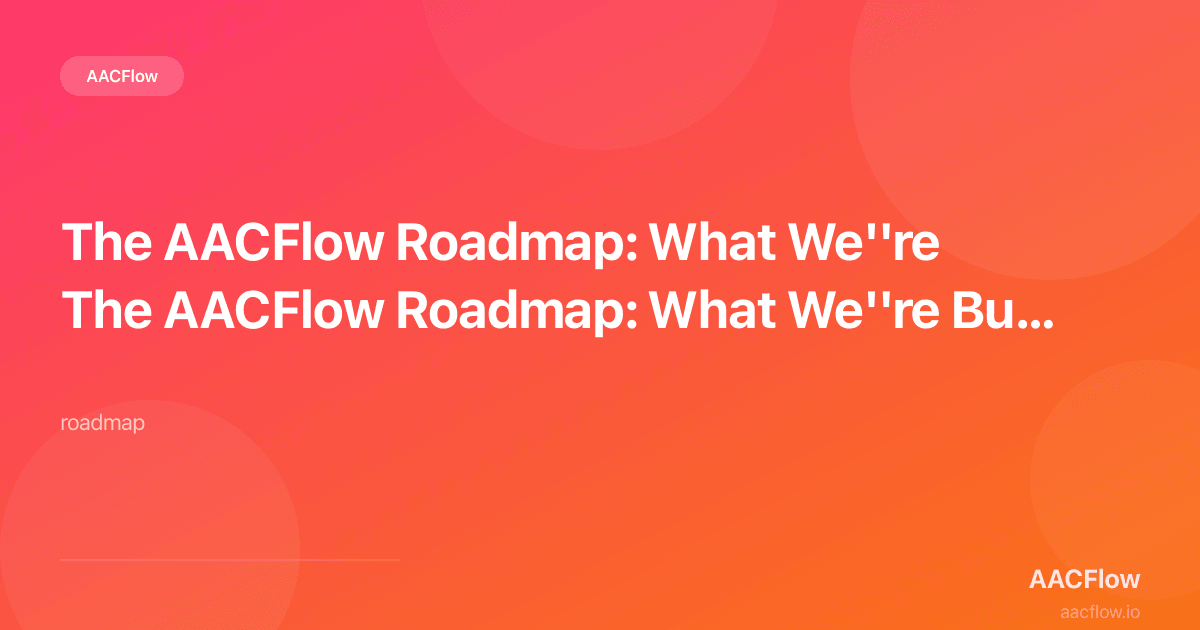 AACFlow

The AACFlow Roadmap: What We''re
The AACFlow Roadmap: What We''re Bu...

roadmap

AACFlow
aacflow.io